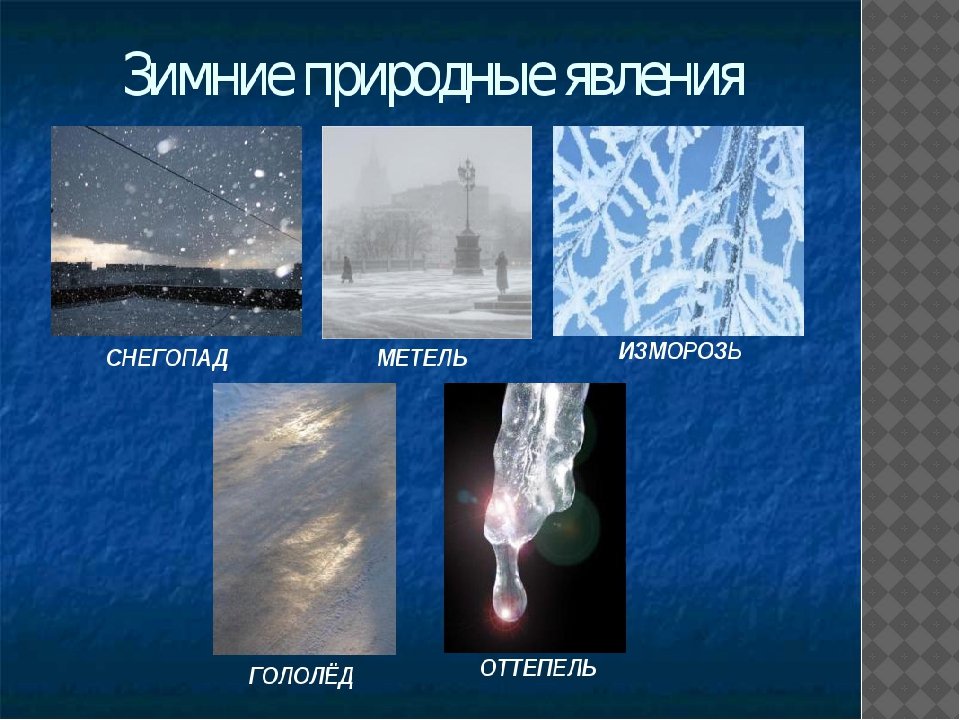 Зимние природные явления

СНЕГОПАД

МЕТЕЛЬ

ИЗМОРОЗЬ

ГОЛОЛЁД

ОТТЕПЕЛЬ